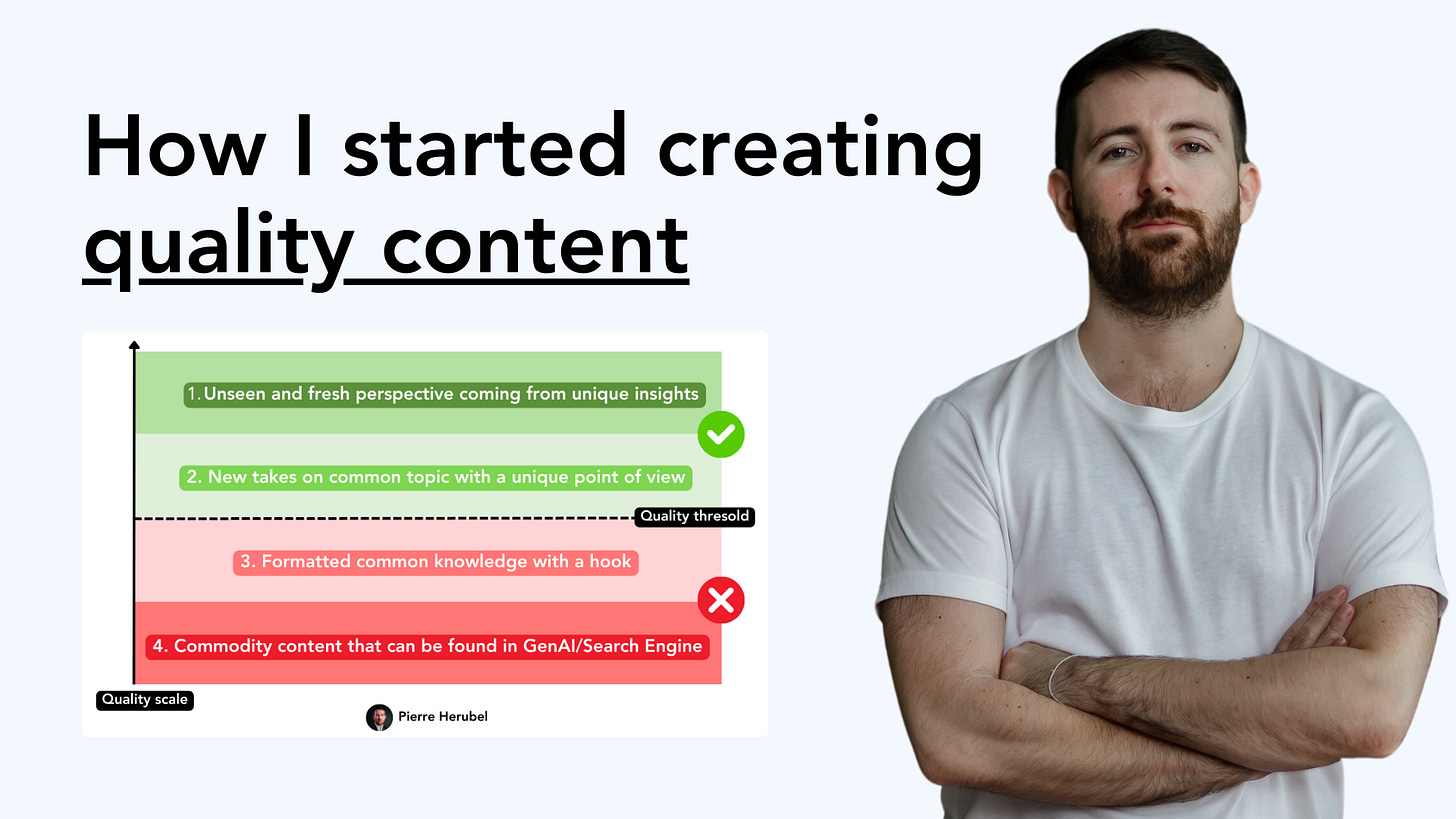 How I started creating quality content

1. Unseen and fresh perspective coming from unique insights

2. New takes on common topic with a unique point of view

Quality thresold

3. Formatted common knowledge with a hook

4. Commodity content that can be found in GenAI/Search Engine

Quality scale

Pierre Herubel